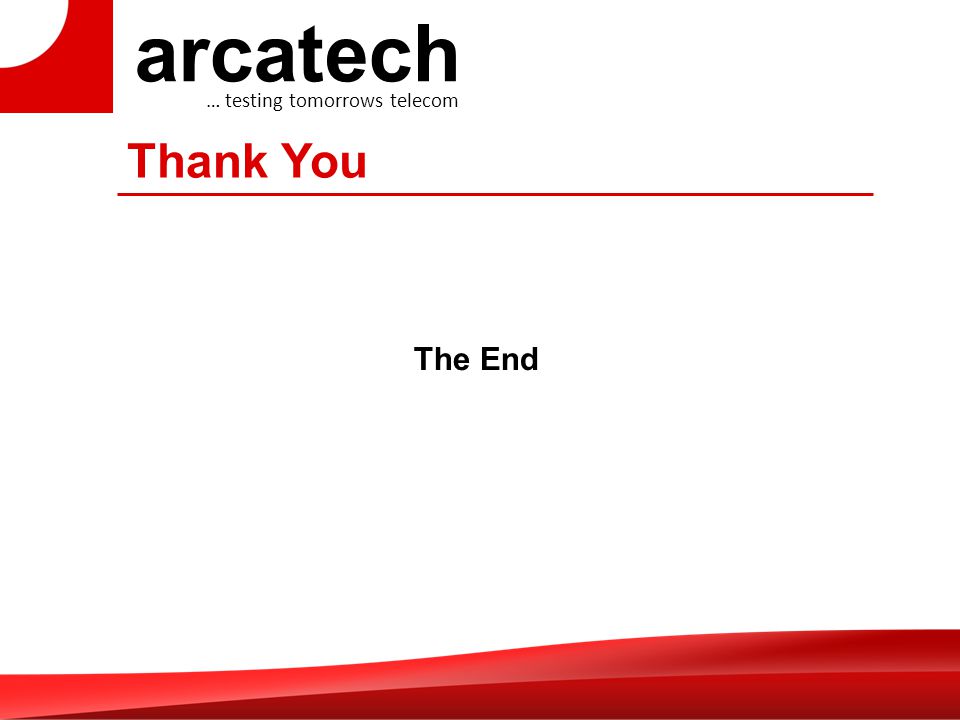 arcatech
… testing tomorrows telecom

Thank You

The End